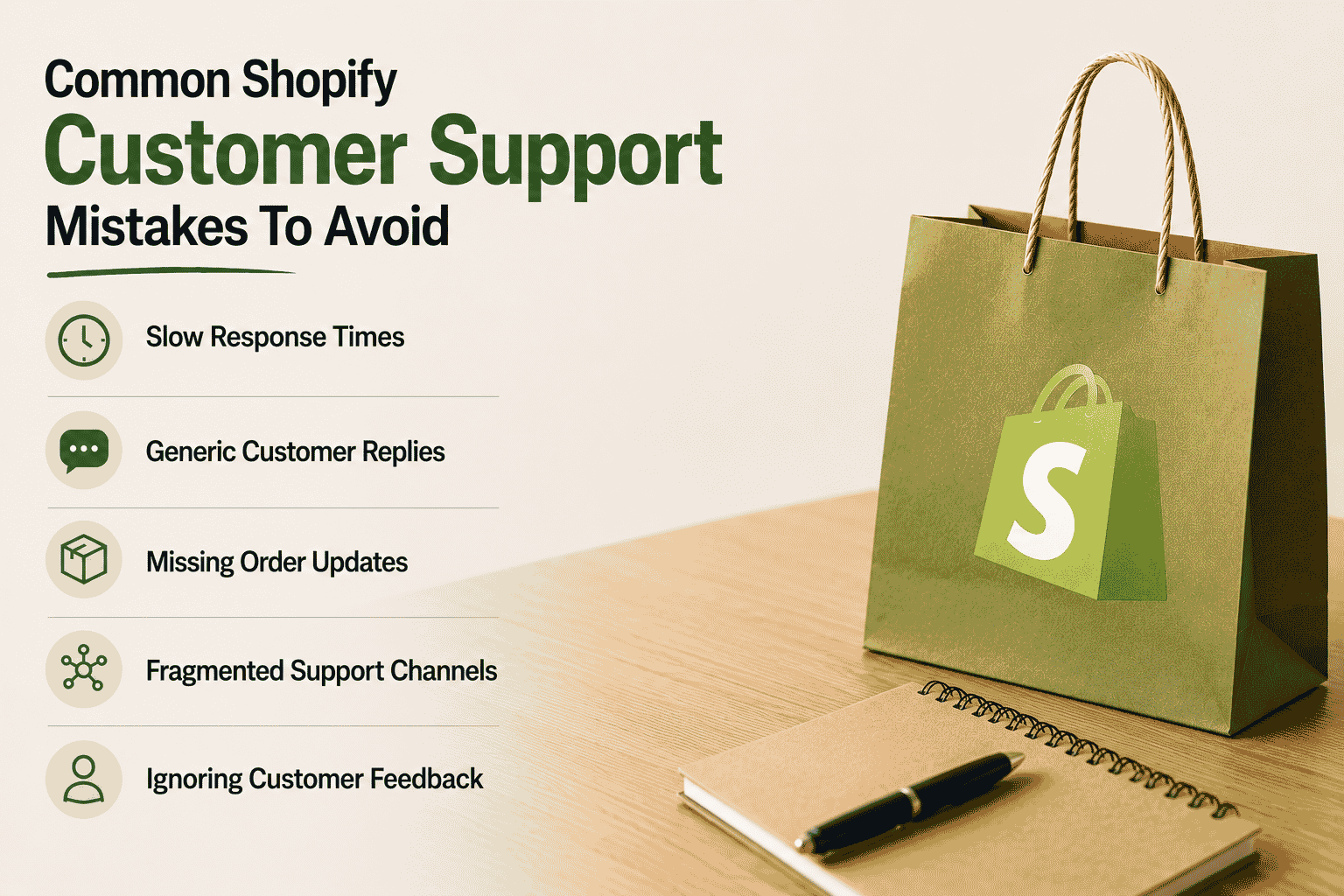 Common Shopify
Customer Support
Mistakes To Avoid

Slow Response Times

Generic Customer Replies

Missing Order Updates

Fragmented Support Channels

Ignoring Customer Feedback

S